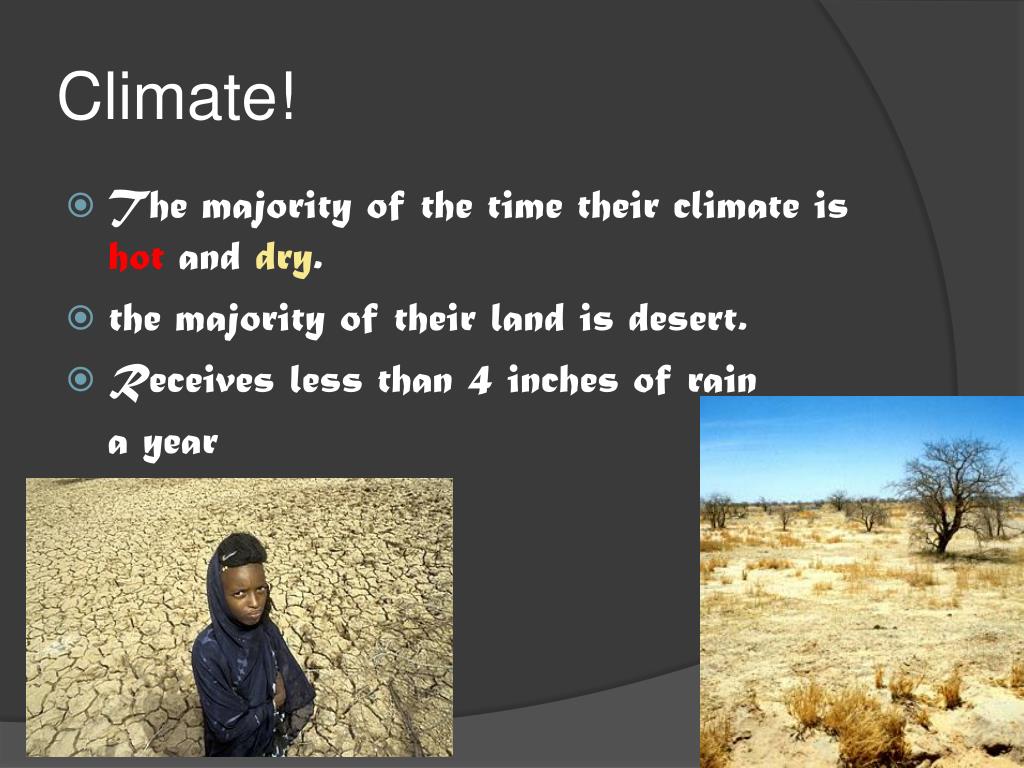 Climate!

The majority of the time their climate is hot and dry.

the majority of their land is desert.

Receives less than 4 inches of rain a year